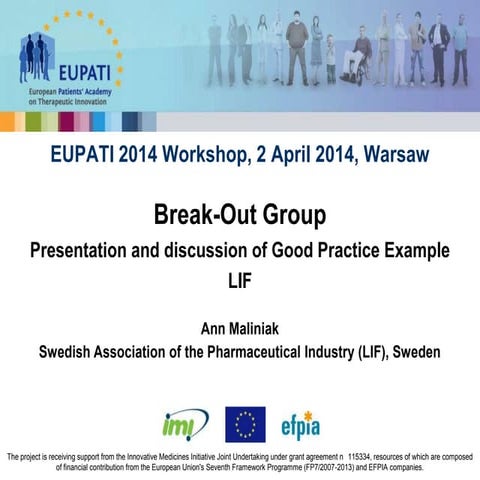 EUPATI
European Patients' Academy on Therapeutic Innovation

EUPATI 2014 Workshop, 2 April 2014, Warsaw

Break-Out Group

Presentation and discussion of Good Practice Example

LIF

Ann Maliniak

Swedish Association of the Pharmaceutical Industry (LIF), Sweden

imi

efpia

The project is receiving support from the Innovative Medicines Initiative Joint Undertaking under grant agreement n 115334, resources of which are composed of financial contribution from the European Union's Seventh Framework Programme (FP7/2007-2013) and EFPIA companies.